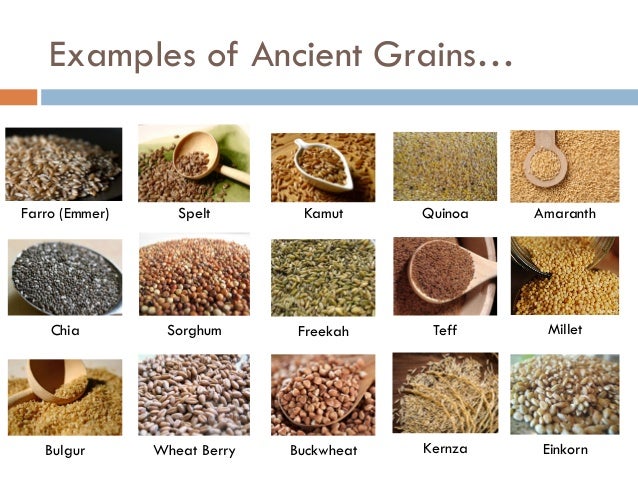 Examples of Ancient Grains…

Farro (Emmer)

Spelt

Kamut

Quinoa

Amaranth

Chia

Sorghum

Freekah

Teff

Millet

Bulgur

Wheat Berry

Buckwheat

Kernza

Einkorn